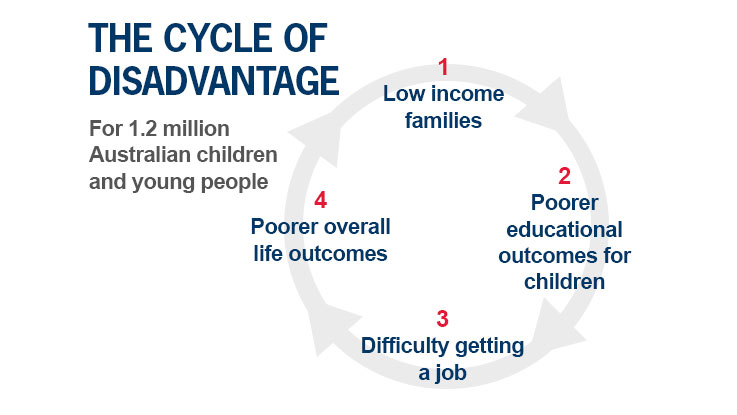 THE CYCLE OF DISADVANTAGE

For 1.2 million Australian children and young people

1
Low income families

2
Poorer educational outcomes for children

3
Difficulty getting a job

4
Poorer overall life outcomes